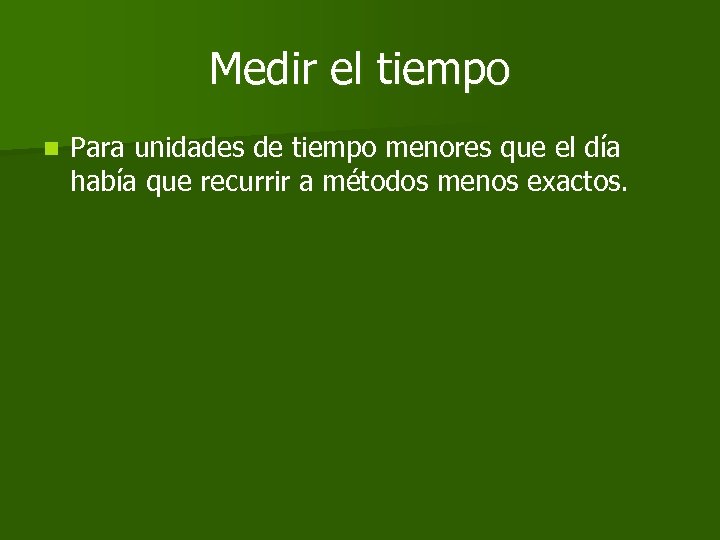 Medir el tiempo

Para unidades de tiempo menores que el día había que recurrir a métodos menos exactos.